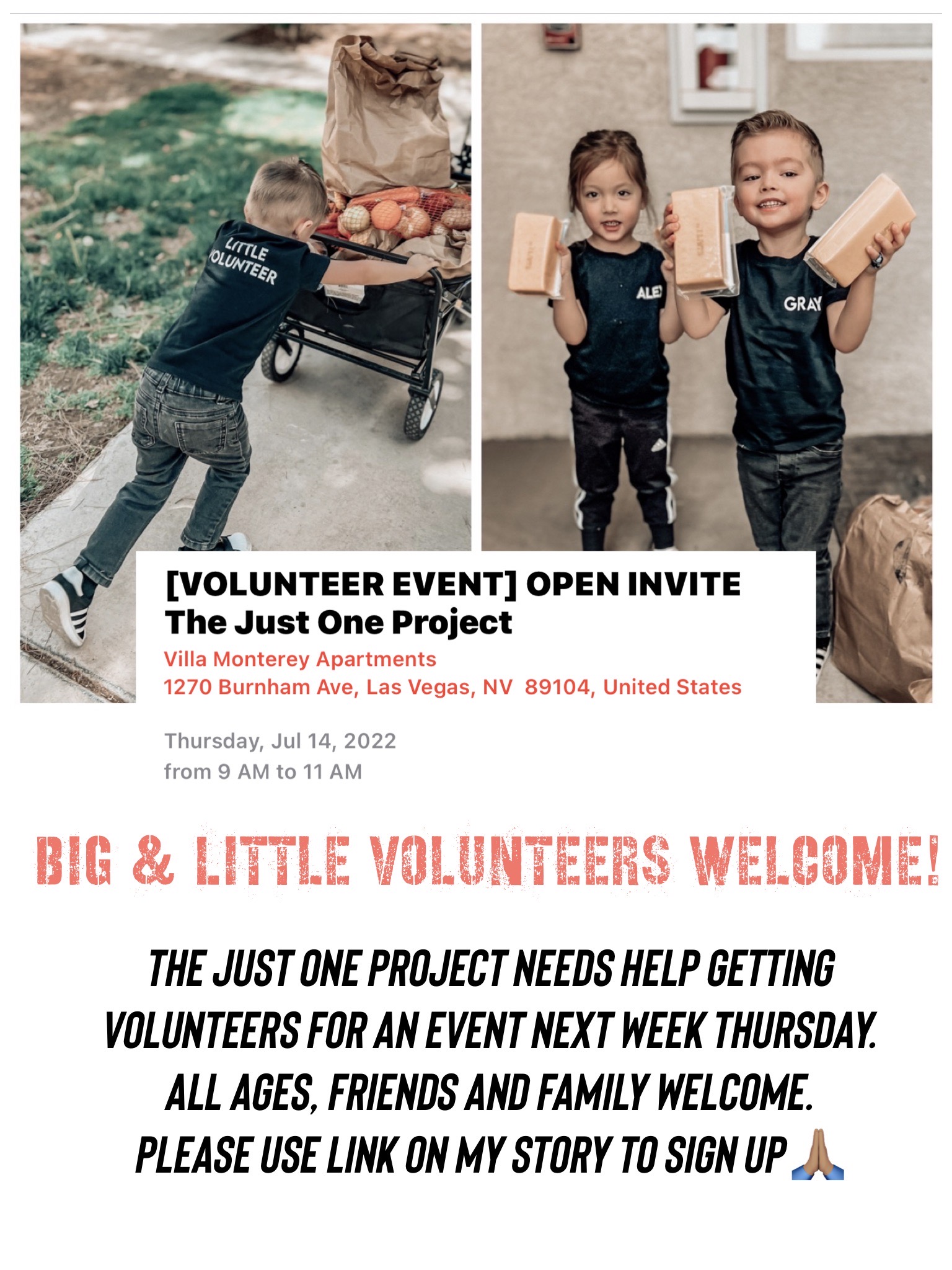 LITTLE VOLUNTEER

ALEX

GRAY

[VOLUNTEER EVENT] OPEN INVITE
The Just One Project
Villa Monterey Apartments
1270 Burnham Ave, Las Vegas, NV 89104, United States

Thursday, Jul 14, 2022
from 9 AM to 11 AM

BIG & LITTLE VOLUNTEERS WELCOME!

THE JUST ONE PROJECT NEEDS HELP GETTING VOLUNTEERS FOR AN EVENT NEXT WEEK THURSDAY. ALL AGES, FRIENDS AND FAMILY WELCOME. PLEASE USE LINK ON MY STORY TO SIGN UP 🙏🏽